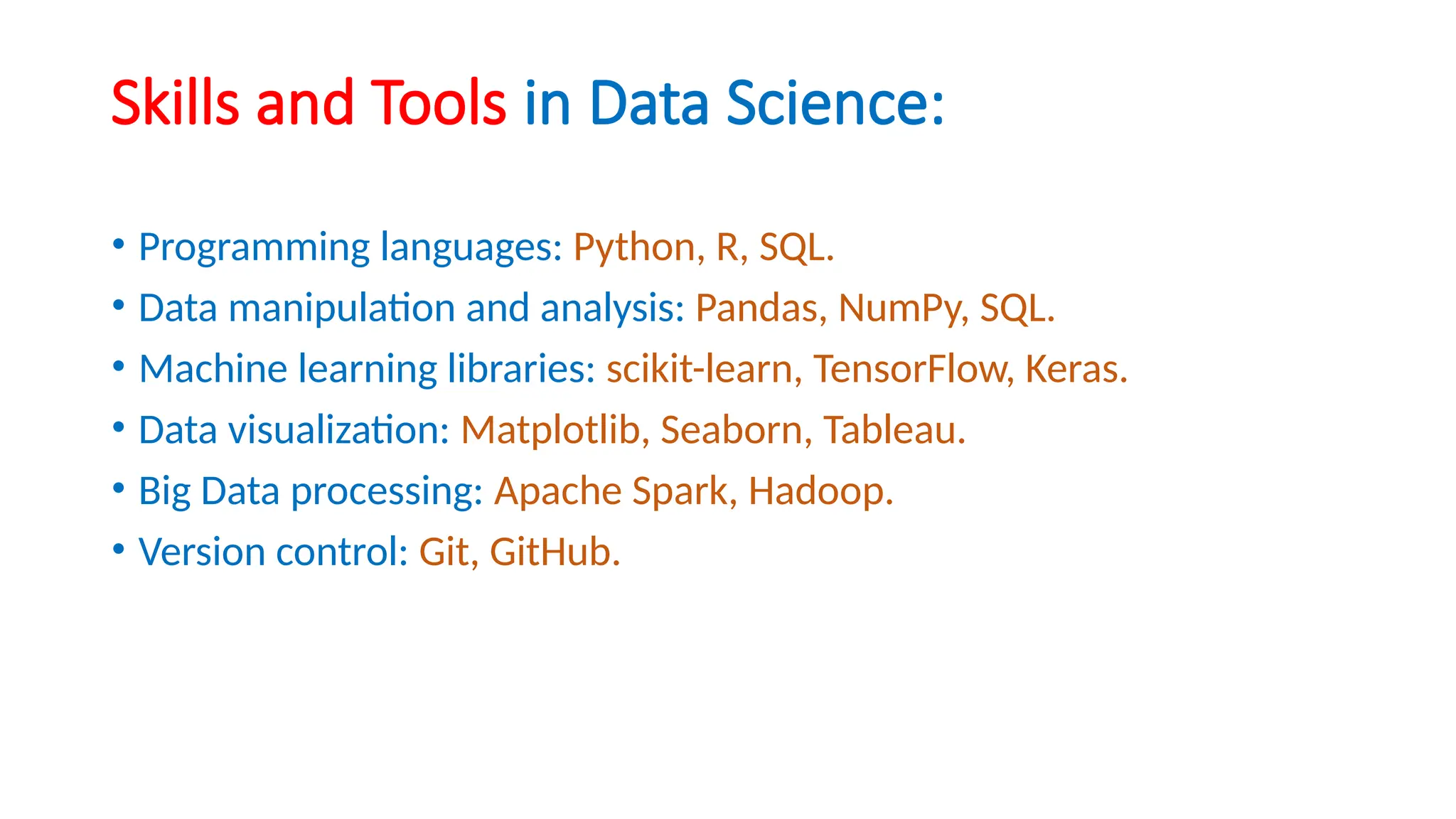 Skills and Tools in Data Science:

• Programming languages: Python, R, SQL.
• Data manipulation and analysis: Pandas, NumPy, SQL.
• Machine learning libraries: scikit-learn, TensorFlow, Keras.
• Data visualization: Matplotlib, Seaborn, Tableau.
• Big Data processing: Apache Spark, Hadoop.
• Version control: Git, GitHub.